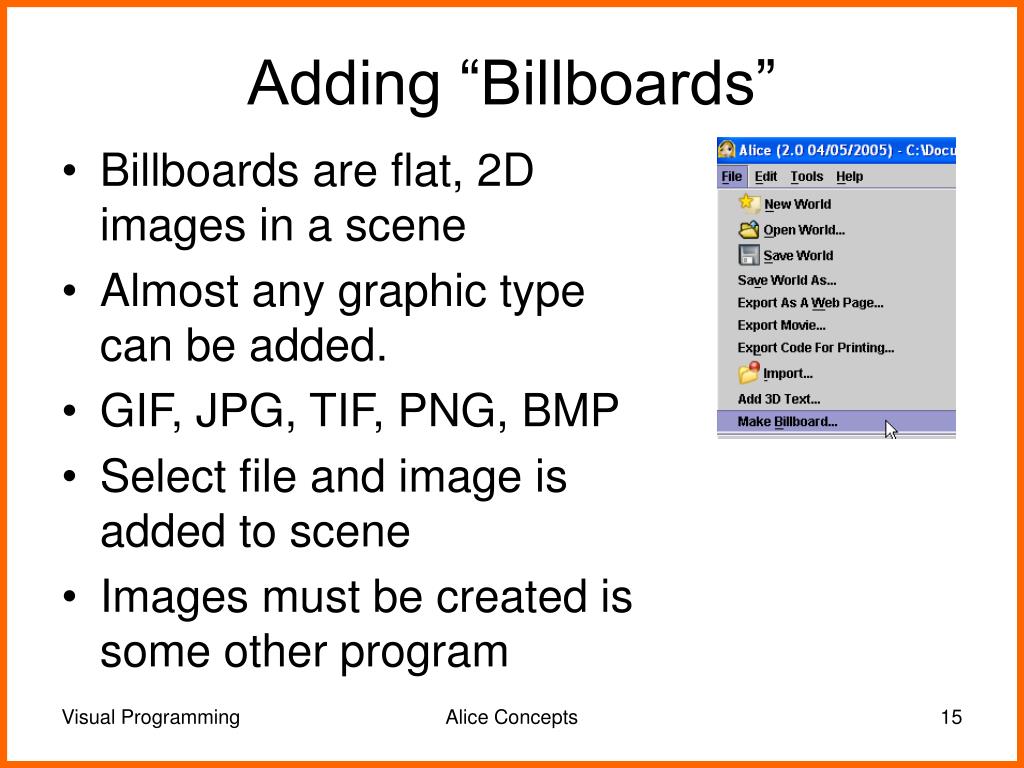 Adding “Billboards”

• Billboards are flat, 2D images in a scene
• Almost any graphic type can be added.
• GIF, JPG, TIF, PNG, BMP
• Select file and image is added to scene
• Images must be created is some other program

Alice (2.0 04/05/2005) - C:\Docu

File Edit Tools Help

New World
Open World...
Save World
Save World As...
Export As A Web Page...
Export Movie...
Export Code For Printing...
Import...
Add 3D Text...
Make Billboard...

Visual Programming

Alice Concepts

15